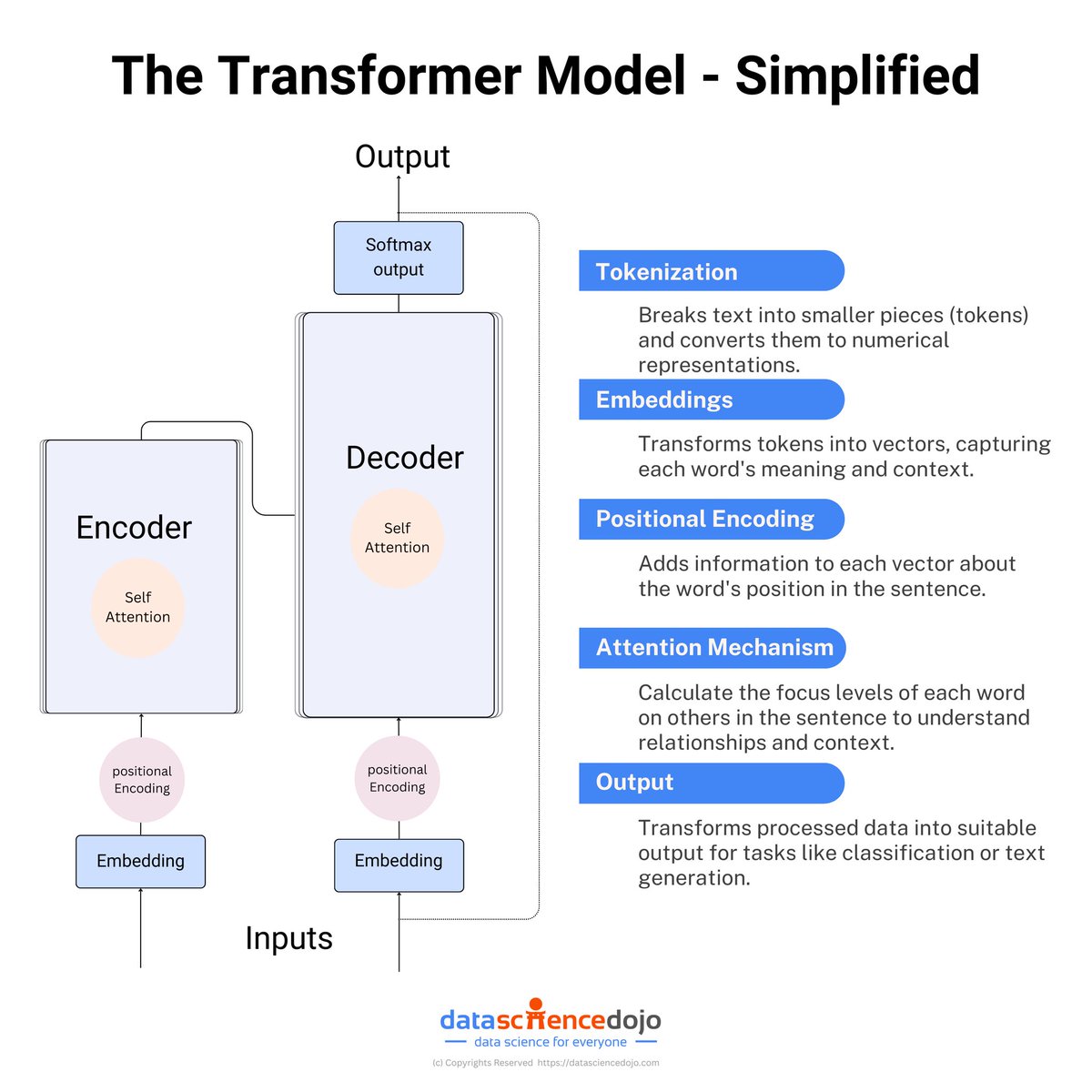 The Transformer Model - Simplified

Output

Softmax output

Decoder

Self Attention

Encoder

Self Attention

positional Encoding

positional Encoding

Embedding

Embedding

Inputs

Tokenization

Breaks text into smaller pieces (tokens) and converts them to numerical representations.

Embeddings

Transforms tokens into vectors, capturing each word's meaning and context.

Positional Encoding

Adds information to each vector about the word's position in the sentence.

Attention Mechanism

Calculate the focus levels of each word on others in the sentence to understand relationships and context.

Output

Transforms processed data into suitable output for tasks like classification or text generation.

datasciencedojo
data science for everyone
(c) Copyrights Reserved https://datasciencedojo.com